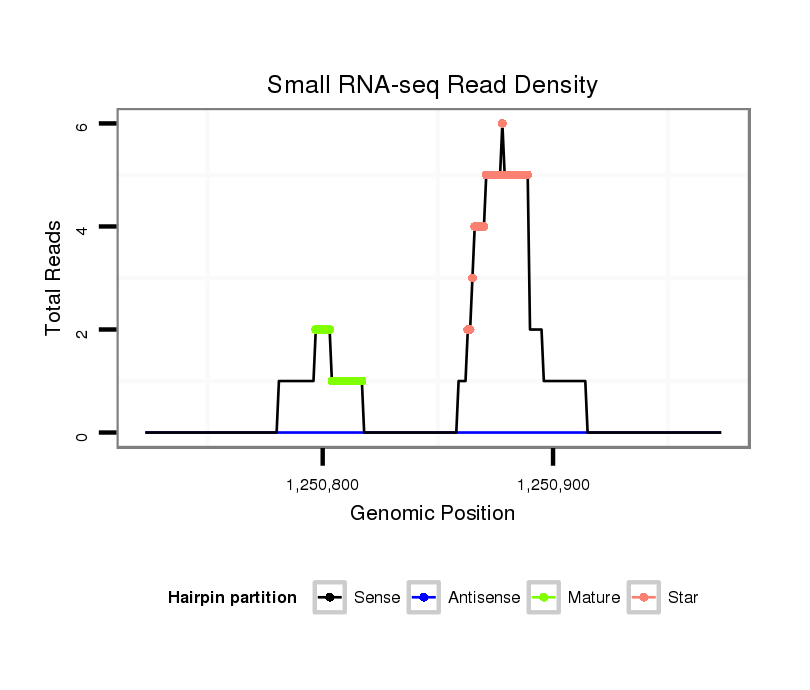 Small RNA-seq Read Density

Total Reads

6
4
2
0

1,250,800
1,250,900

Genomic Position

Hairpin partition
Sense
Antisense
Mature
Star